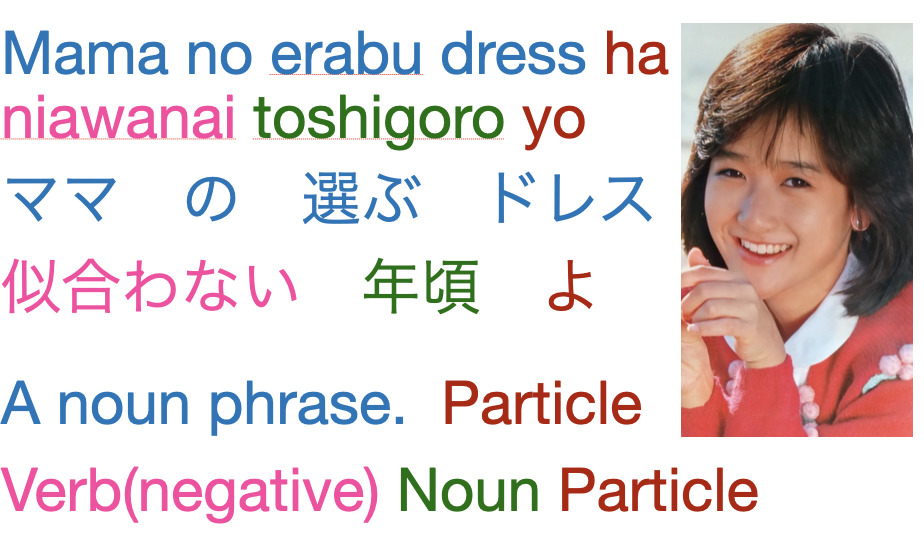 Mama no erabu dress ha niawanai toshigoro yo
ママ　の　選ぶ　ドレス
似合わない　年頃　よ

A noun phrase. Particle
Verb(negative) Noun Particle